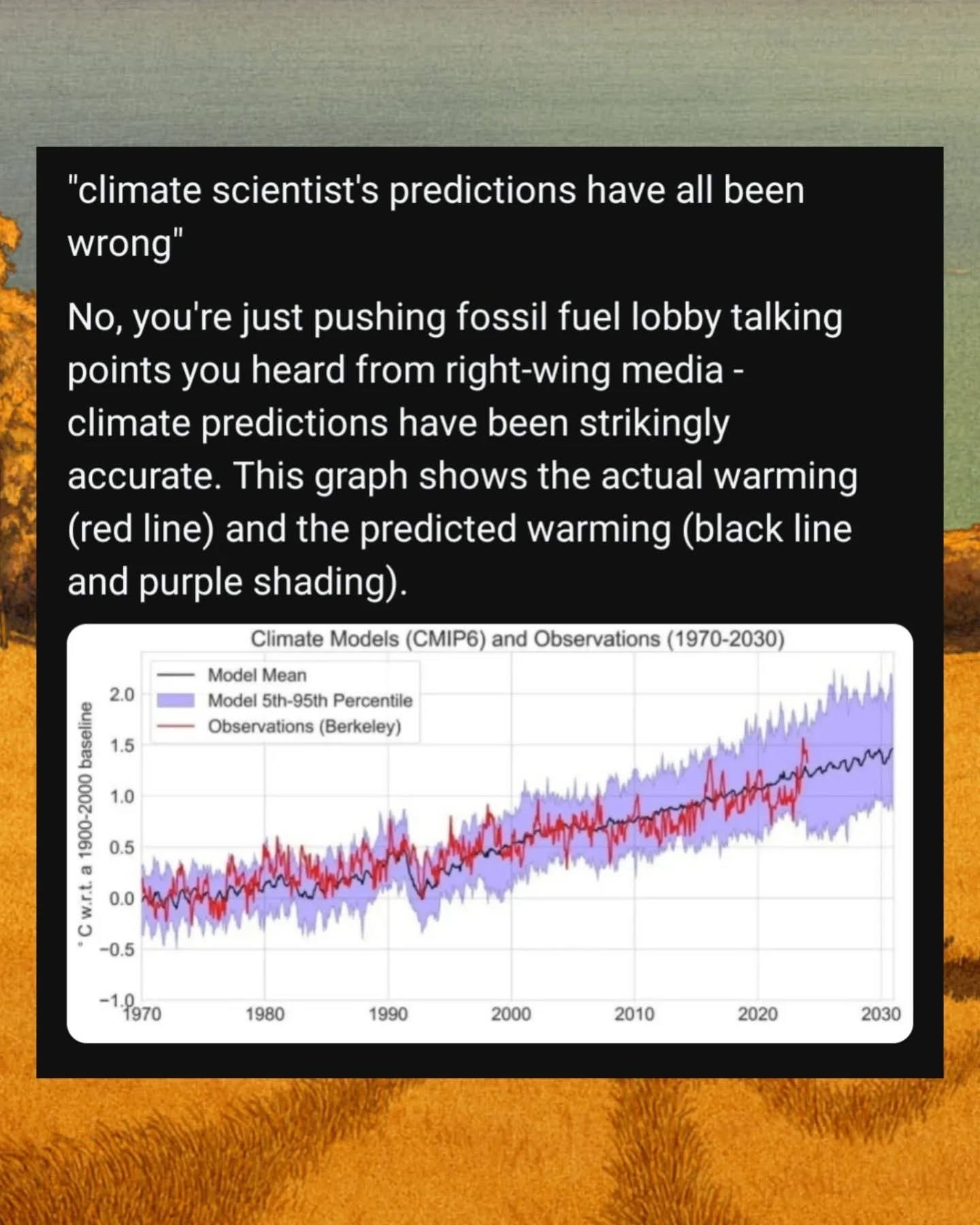 "climate scientist's predictions have all been wrong"

No, you're just pushing fossil fuel lobby talking points you heard from right-wing media - climate predictions have been strikingly accurate. This graph shows the actual warming (red line) and the predicted warming (black line and purple shading).

Climate Models (CMIP6) and Observations (1970-2030)

Model Mean
Model 5th-95th Percentile
Observations (Berkeley)

°C w.r.t. a 1900-2000 baseline

2.0
1.5
1.0
0.5
0.0
−0.5
−1.0

1970
1980
1990
2000
2010
2020
2030